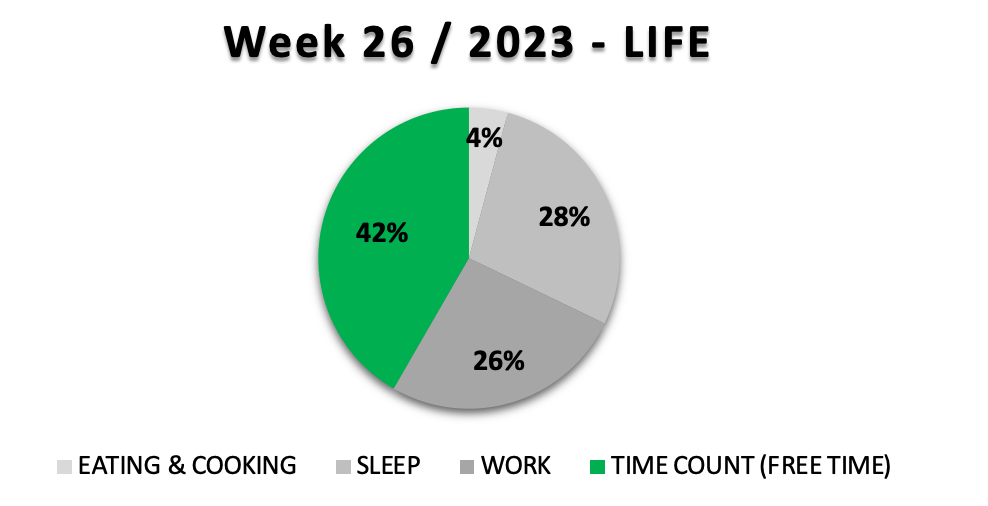 Week 26 / 2023 - LIFE

4%
28%
26%
42%

EATING & COOKING
SLEEP
WORK
TIME COUNT (FREE TIME)